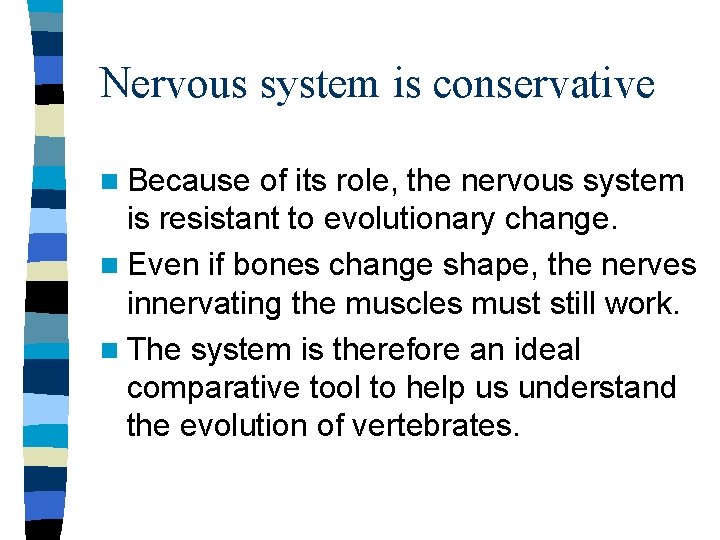 Nervous system is conservative

- Because of its role, the nervous system is resistant to evolutionary change.
- Even if bones change shape, the nerves innervating the muscles must still work.
- The system is therefore an ideal comparative tool to help us understand the evolution of vertebrates.